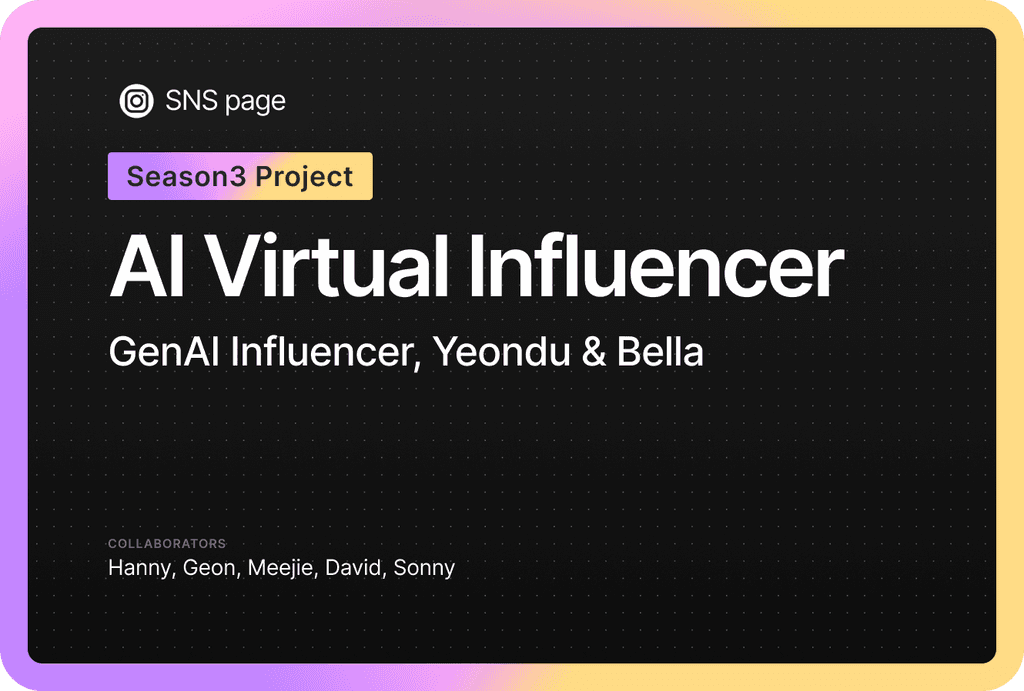 SNS page

Season3 Project

AI Virtual Influencer

GenAI Influencer, Yeondu & Bella

COLLABORATORS
Hanny, Geon, Meejie, David, Sonny